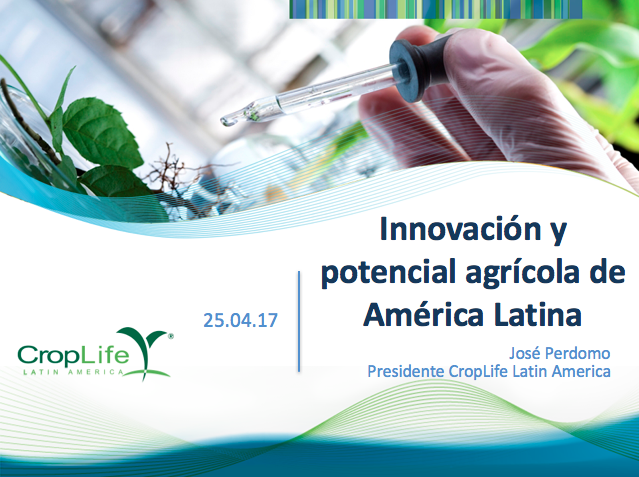 Innovación y potencial agrícola de América Latina

25.04.17

CropLife®
LATIN AMERICA

José Perdomo
Presidente CropLife Latin America